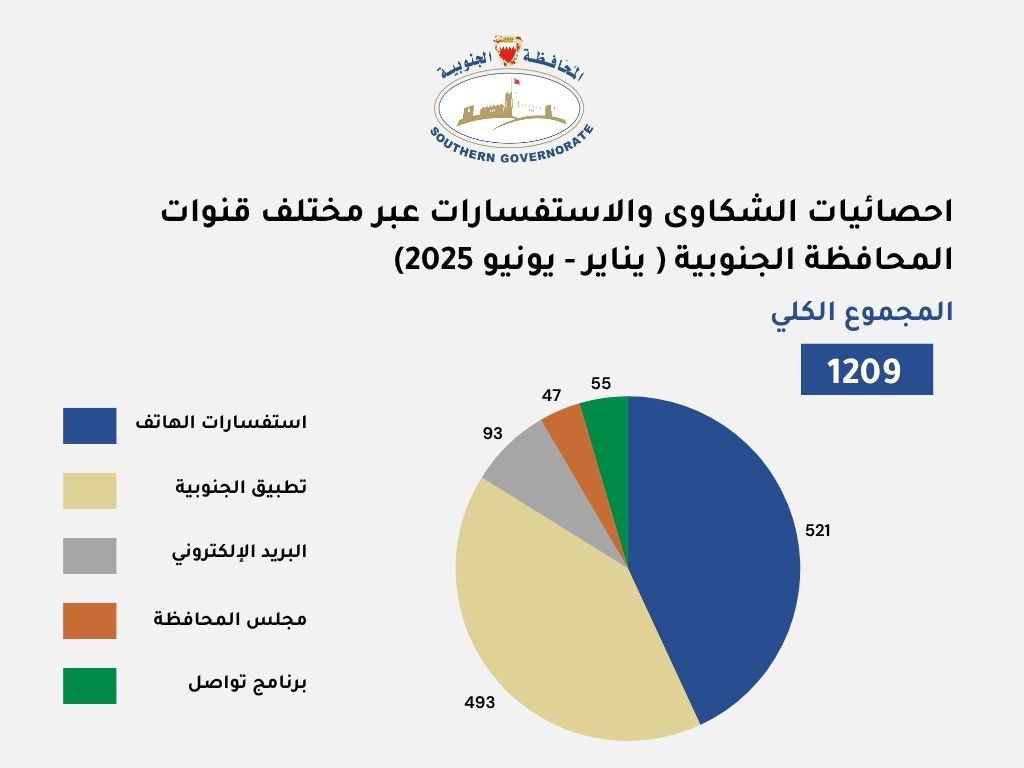 المحافظة الجنوبية
SOUTHERN GOVERNORATE

احصائيات الشكاوى والاستفسارات عبر مختلف قنوات المحافظة الجنوبية ( يناير - يونيو 2025)

المجموع الكلي

1209

استفسارات الهاتف

تطبيق الجنوبية

البريد الإلكتروني

مجلس المحافظة

برنامج تواصل

55

47

93

521

493